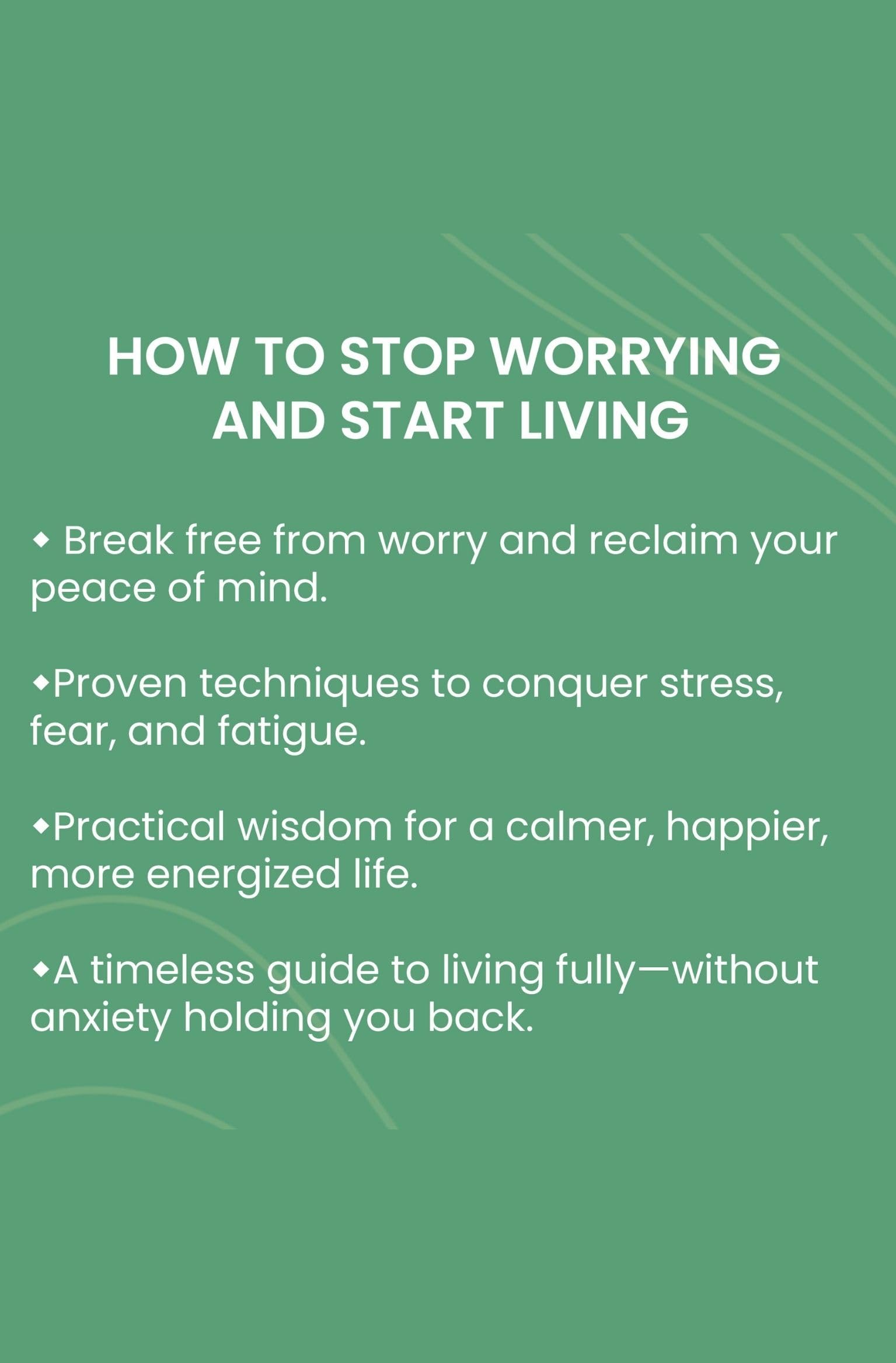 HOW TO STOP WORRYING AND START LIVING

◆ Break free from worry and reclaim your peace of mind.

◆Proven techniques to conquer stress, fear, and fatigue.

◆Practical wisdom for a calmer, happier, more energized life.

◆A timeless guide to living fully—without anxiety holding you back.